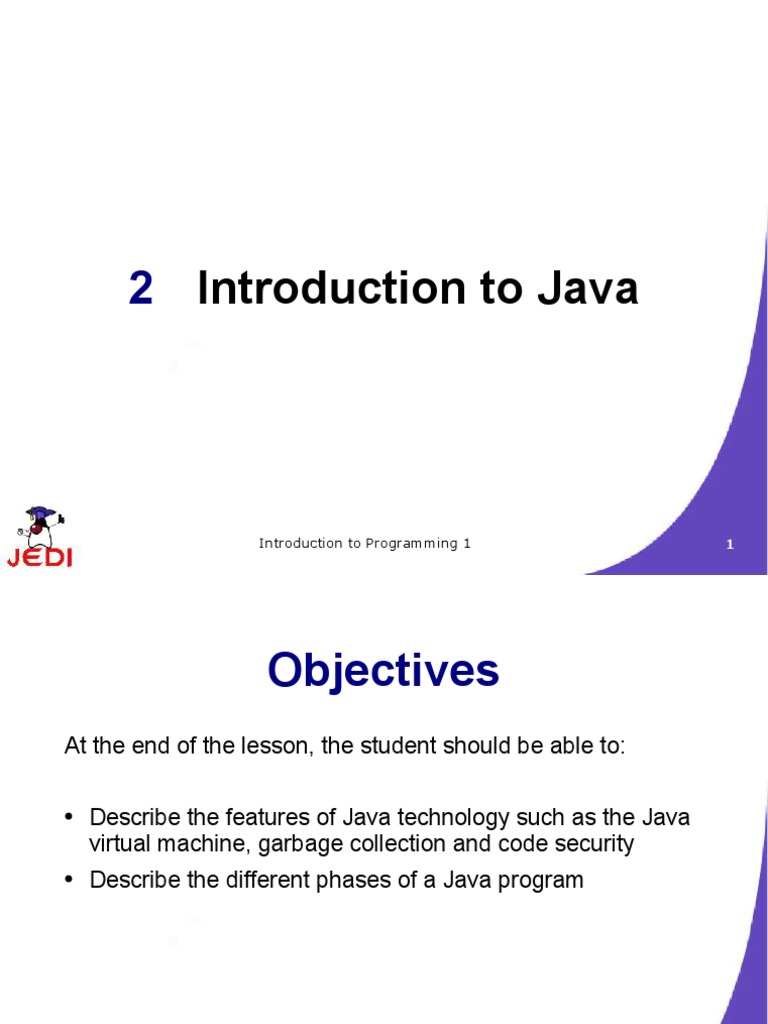 2 Introduction to Java

JEDI

Introduction to Programming 1

1

Objectives

At the end of the lesson, the student should be able to:

• Describe the features of Java technology such as the Java virtual machine, garbage collection and code security
• Describe the different phases of a Java program